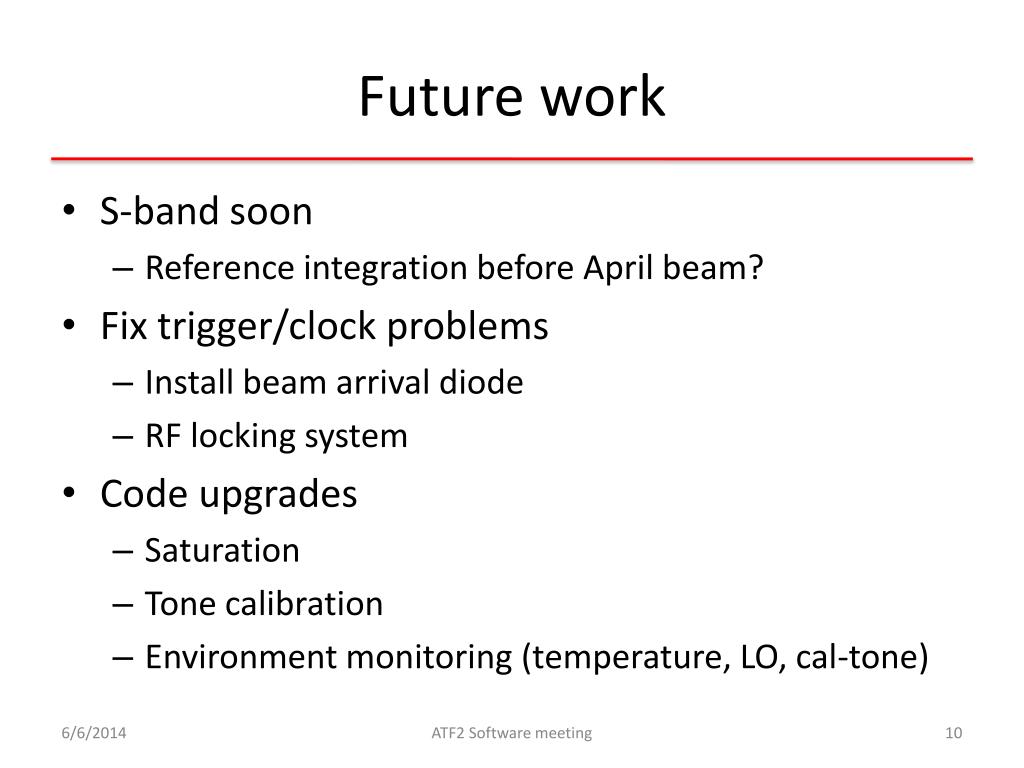 Future work

• S-band soon
 – Reference integration before April beam?
• Fix trigger/clock problems
 – Install beam arrival diode
 – RF locking system
• Code upgrades
 – Saturation
 – Tone calibration
 – Environment monitoring (temperature, LO, cal-tone)

6/6/2014 ATF2 Software meeting 10